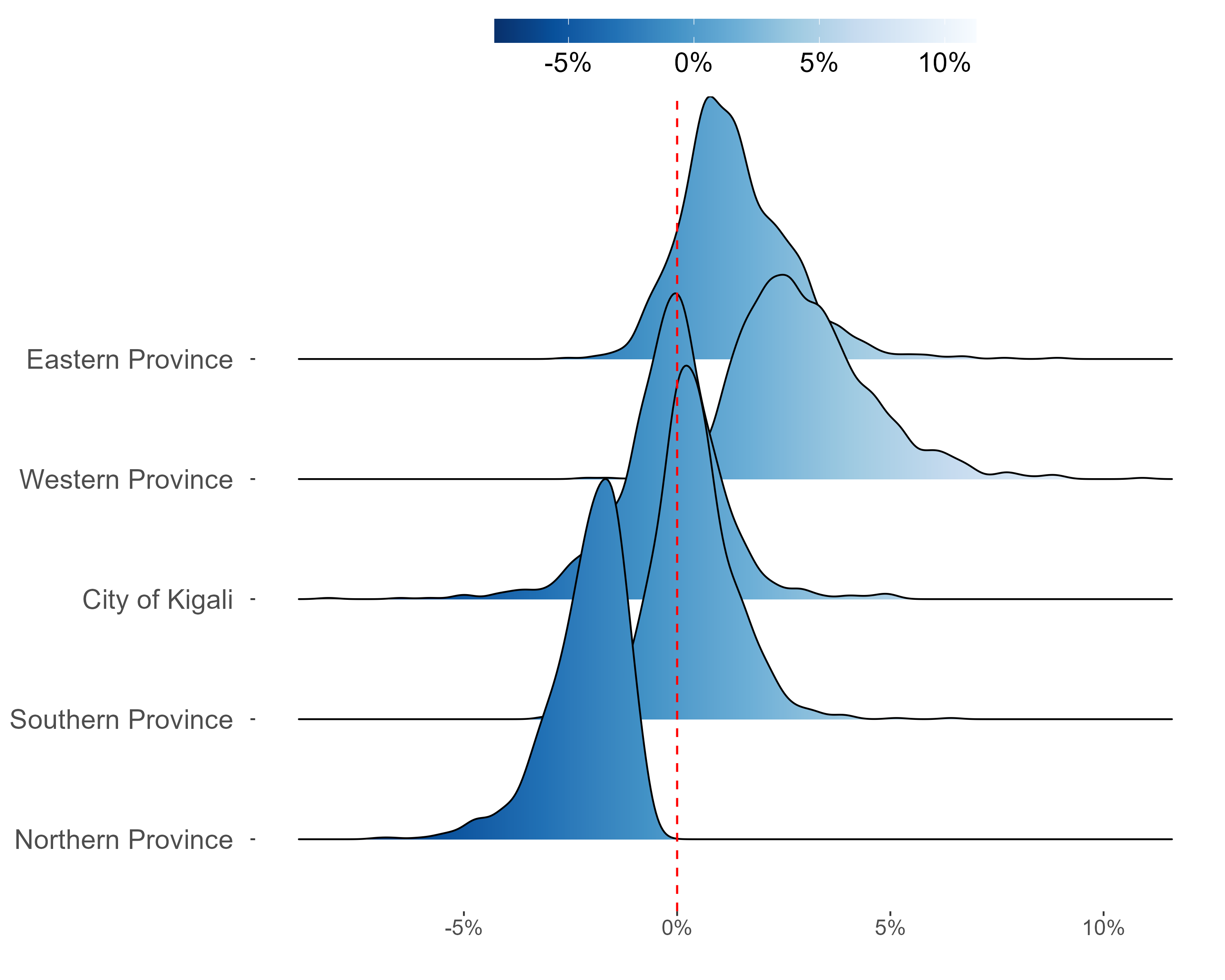 -5%
0%
5%
10%

Eastern Province
Western Province
City of Kigali
Southern Province
Northern Province

-5%
0%
5%
10%